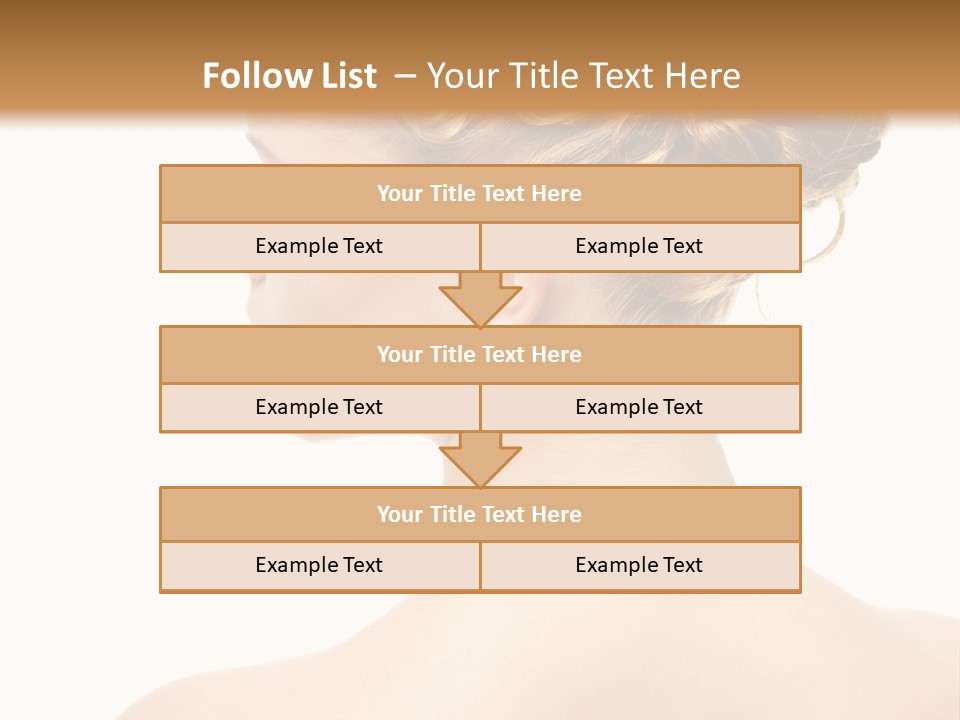 Follow List – Your Title Text Here

Your Title Text Here

Example Text

Example Text

Your Title Text Here

Example Text

Example Text

Your Title Text Here

Example Text

Example Text